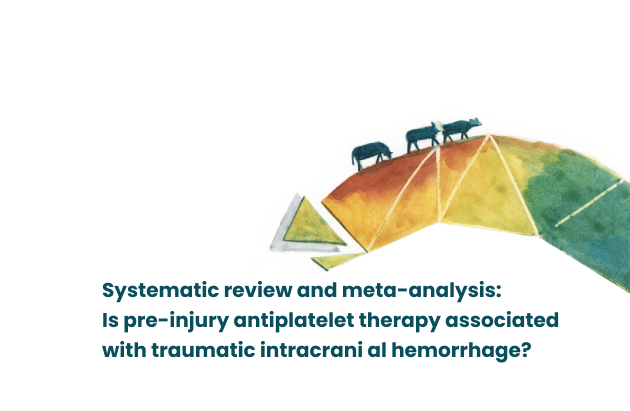 Systematic review and meta-analysis:
Is pre-injury antiplatelet therapy associated with traumatic intracrani al hemorrhage?